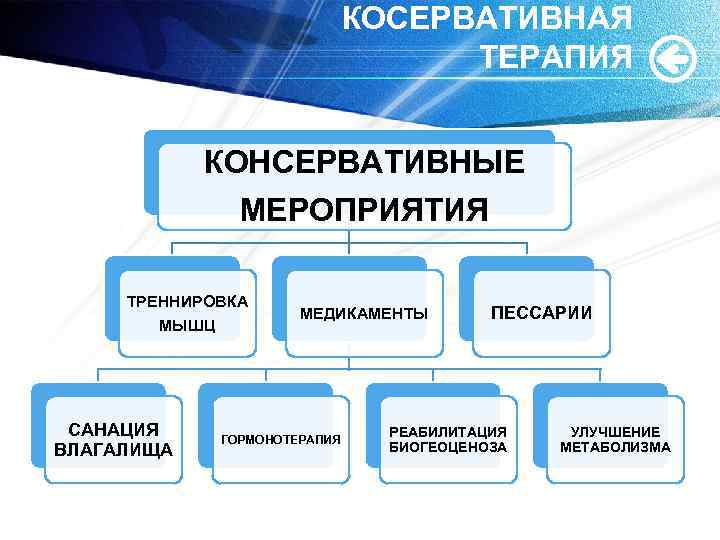 КОСЕРВАТИВНАЯ ТЕРАПИЯ

КОНСЕРВАТИВНЫЕ МЕРОПРИЯТИЯ

ТРЕННИРОВКА МЫШЦ

МЕДИКАМЕНТЫ

ПЕССАРИИ

САНАЦИЯ ВЛАГАЛИЩА

ГОРМОНОТЕРАПИЯ

РЕАБИЛИТАЦИЯ БИОГЕОЦЕНОЗА

УЛУЧШЕНИЕ МЕТАБОЛИЗМА